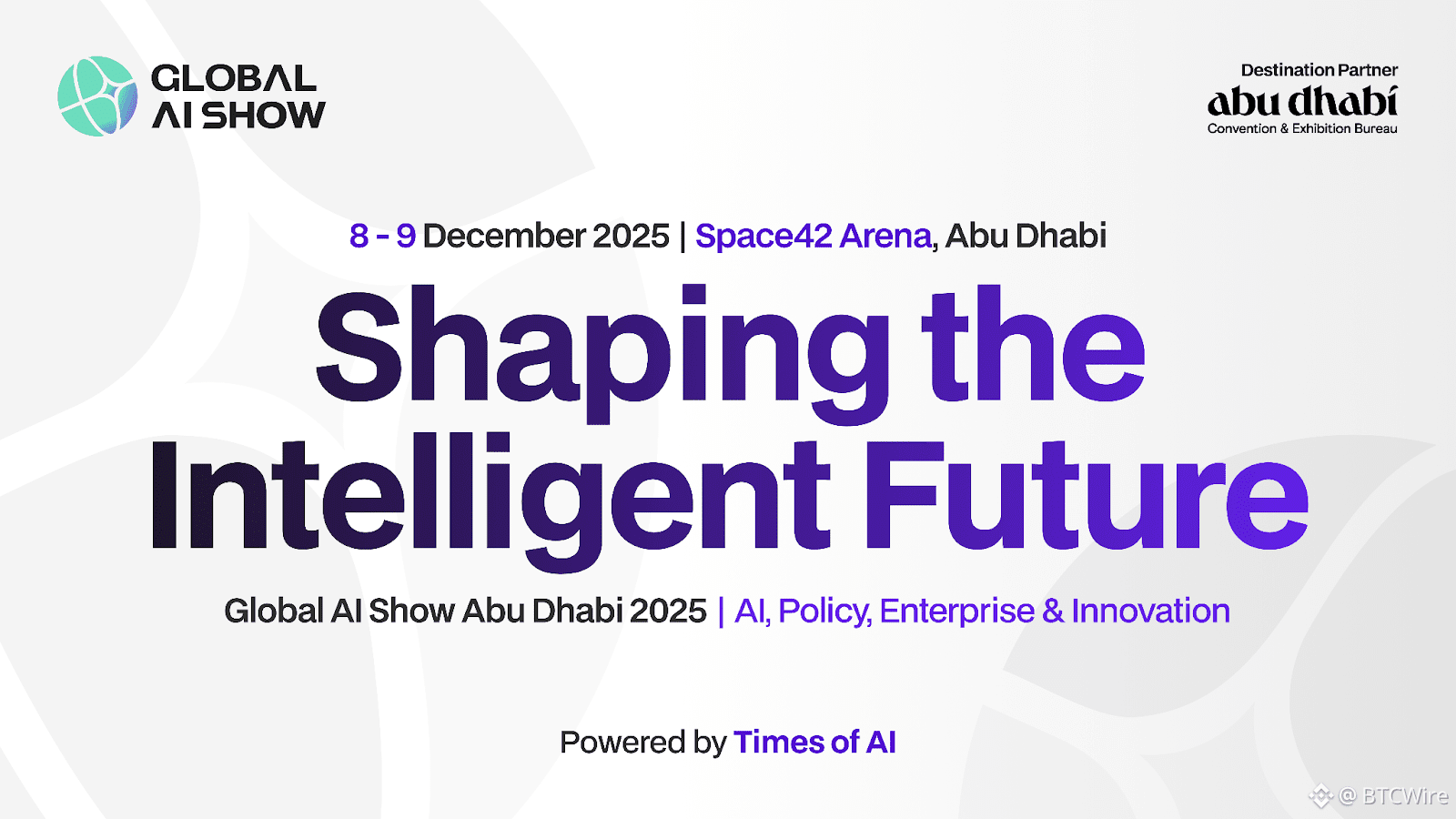 GLOBAL AI SHOW

Destination Partner
abu dhabi
Convention & Exhibition Bureau

8 - 9 December 2025 | Space42 Arena, Abu Dhabi

Shaping the Intelligent Future

Global AI Show Abu Dhabi 2025 | AI, Policy, Enterprise & Innovation

Powered by Times of AI

@ BTCWire